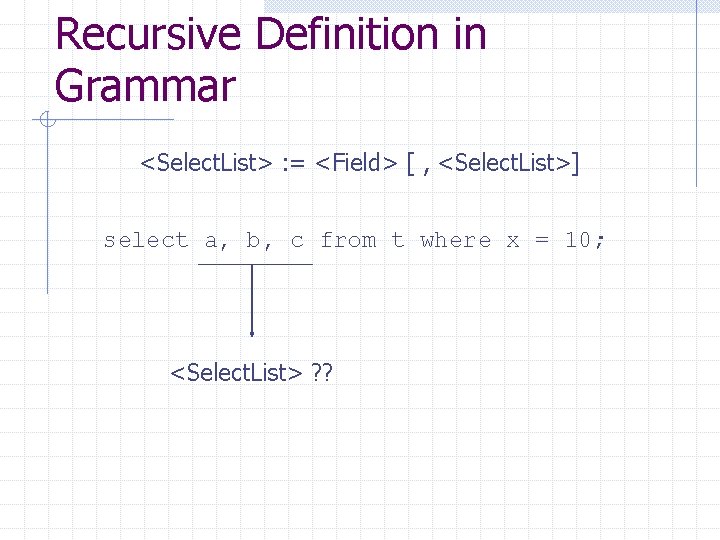 Recursive Definition in Grammar

<SelectList> := <Field> [ , <SelectList>]

select a, b, c from t where x = 10;

<SelectList> ??